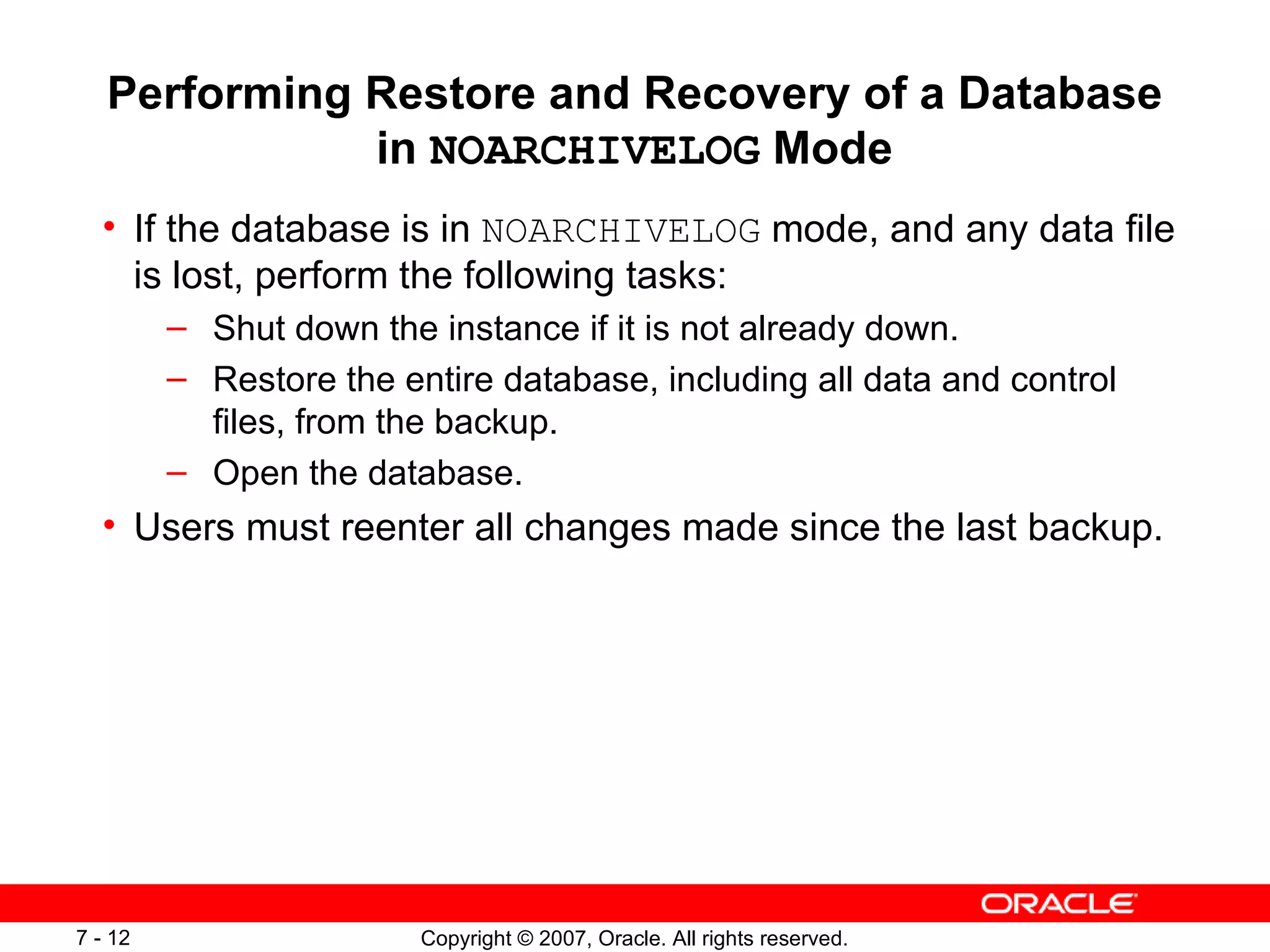 Performing Restore and Recovery of a Database in NOARCHIVELOG Mode

• If the database is in NOARCHIVELOG mode, and any data file is lost, perform the following tasks:
– Shut down the instance if it is not already down.
– Restore the entire database, including all data and control files, from the backup.
– Open the database.
• Users must reenter all changes made since the last backup.

ORACLE

7 - 12

Copyright © 2007, Oracle. All rights reserved.